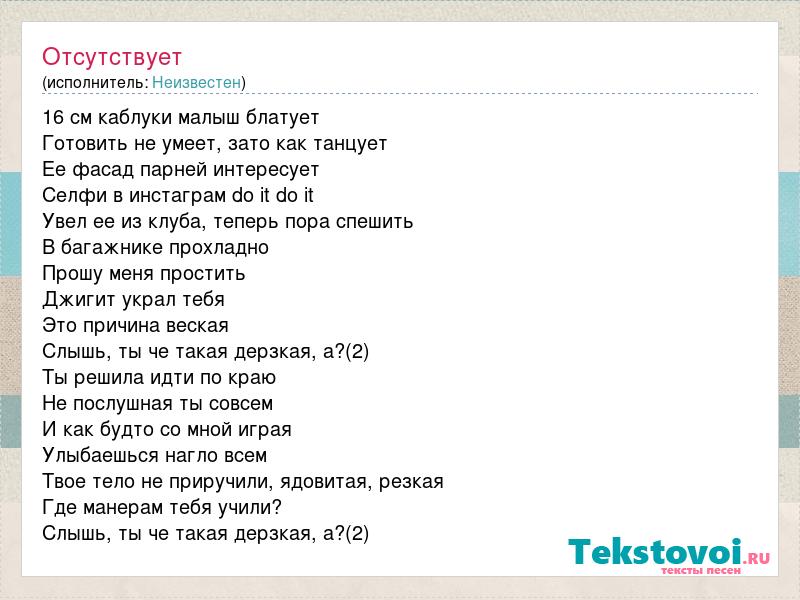 Отсутствует
(исполнитель: Неизвестен)

16 см каблуки малыш блатует
Готовить не умеет, зато как танцует
Ее фасад парней интересует
Селфи в инстаграм do it do it
Увел ее из клуба, теперь пора спешить
В багажнике прохладно
Прошу меня простить
Джигит украл тебя
Это причина веская
Слышь, ты че такая дерзкая, а?(2)
Ты решила идти по краю
Не послушная ты совсем
И как будто со мной играя
Улыбаешься нагло всем
Твое тело не приручили, ядовитая, резкая
Где манерам тебя учили?
Слышь, ты че такая дерзкая, а?(2)

Tekstovoi.RU
тексты песен